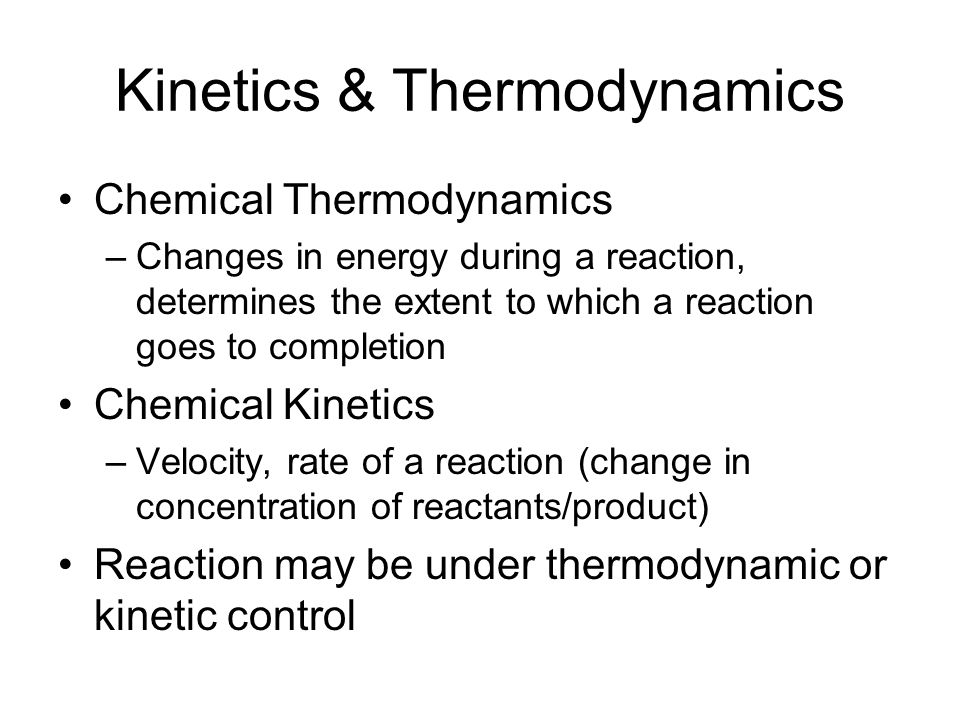 Kinetics & Thermodynamics

• Chemical Thermodynamics
– Changes in energy during a reaction, determines the extent to which a reaction goes to completion

• Chemical Kinetics
– Velocity, rate of a reaction (change in concentration of reactants/product)

• Reaction may be under thermodynamic or kinetic control